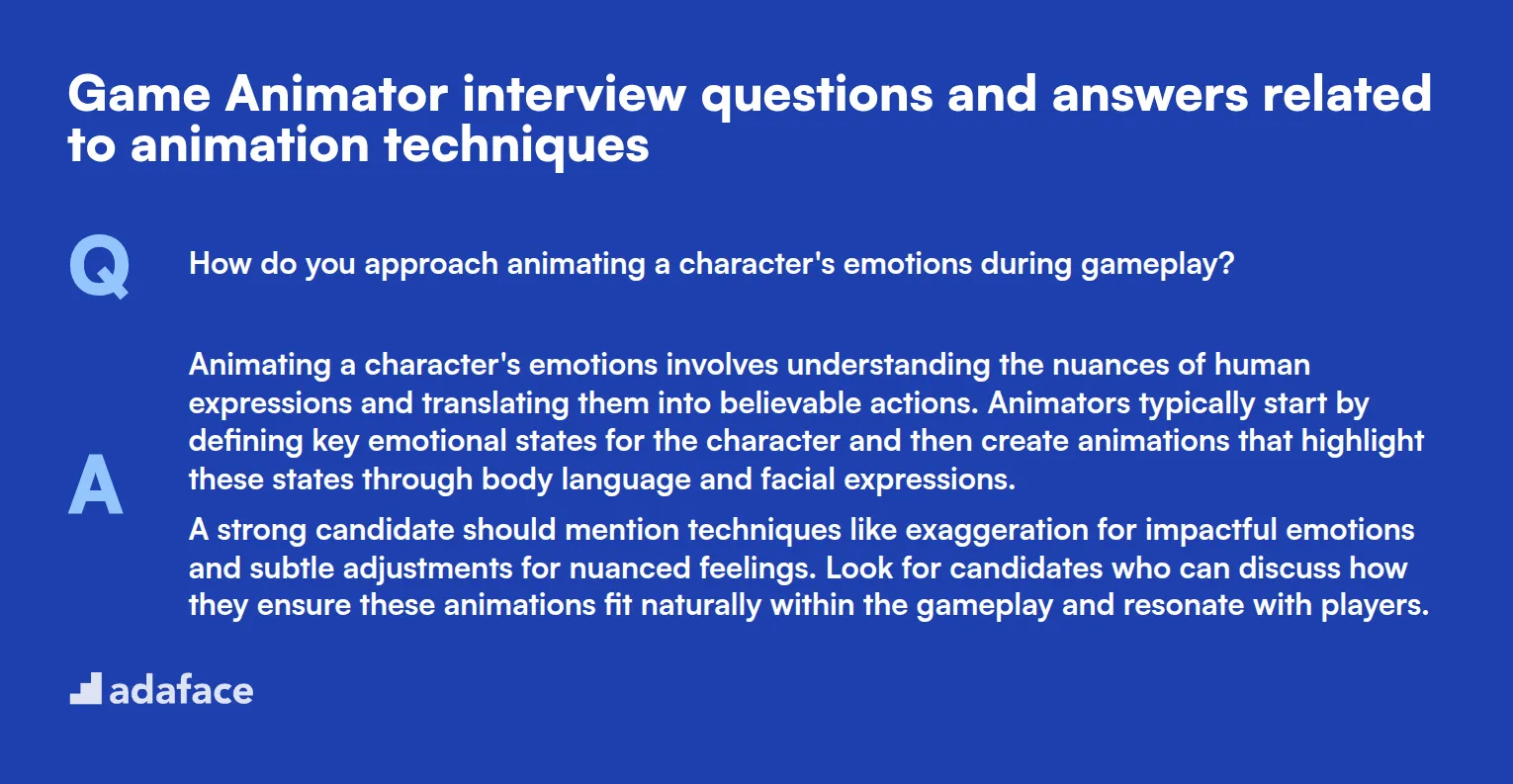 Game Animator interview questions and answers related to animation techniques

Q

How do you approach animating a character's emotions during gameplay?

A

Animating a character's emotions involves understanding the nuances of human expressions and translating them into believable actions. Animators typically start by defining key emotional states for the character and then create animations that highlight these states through body language and facial expressions.

A strong candidate should mention techniques like exaggeration for impactful emotions and subtle adjustments for nuanced feelings. Look for candidates who can discuss how they ensure these animations fit naturally within the gameplay and resonate with players.

adaface